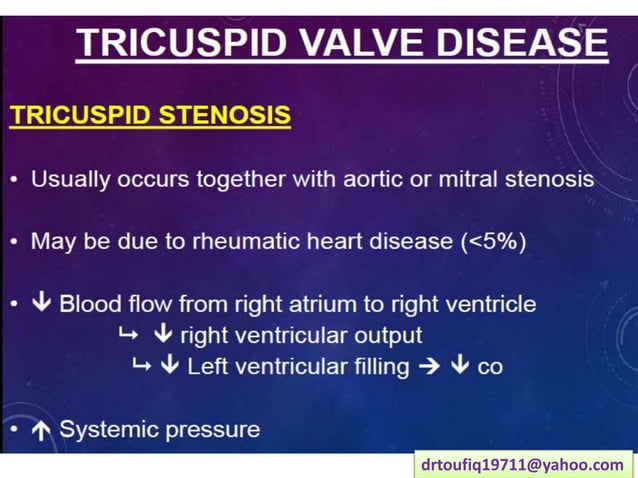 TRICUSPID VALVE DISEASE

TRICUSPID STENOSIS

• Usually occurs together with aortic or mitral stenosis

• May be due to rheumatic heart disease (<5%)

• ↓ Blood flow from right atrium to right ventricle
↳ ↓ right ventricular output
↳ ↓ Left ventricular filling → ↓ co

• ↑ Systemic pressure

drtoufiq19711@yahoo.com